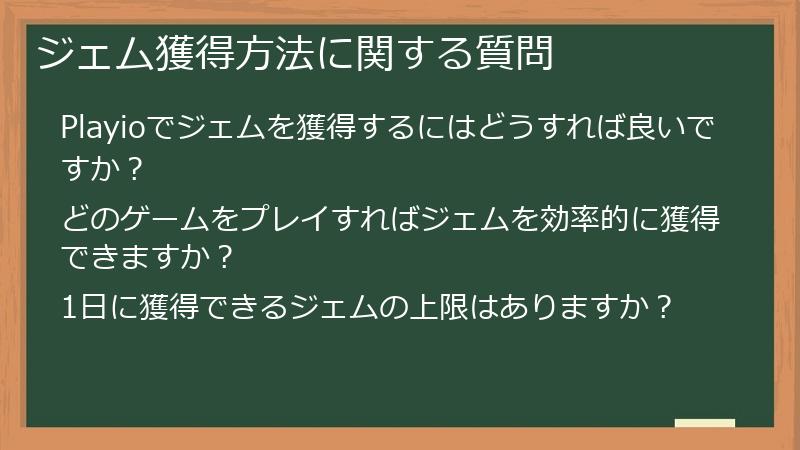 ジェム獲得方法に関する質問

Playioでジェムを獲得するにはどうすれば良いですか？

どのゲームをプレイすればジェムを効率的に獲得できますか？

1日に獲得できるジェムの上限はありますか？